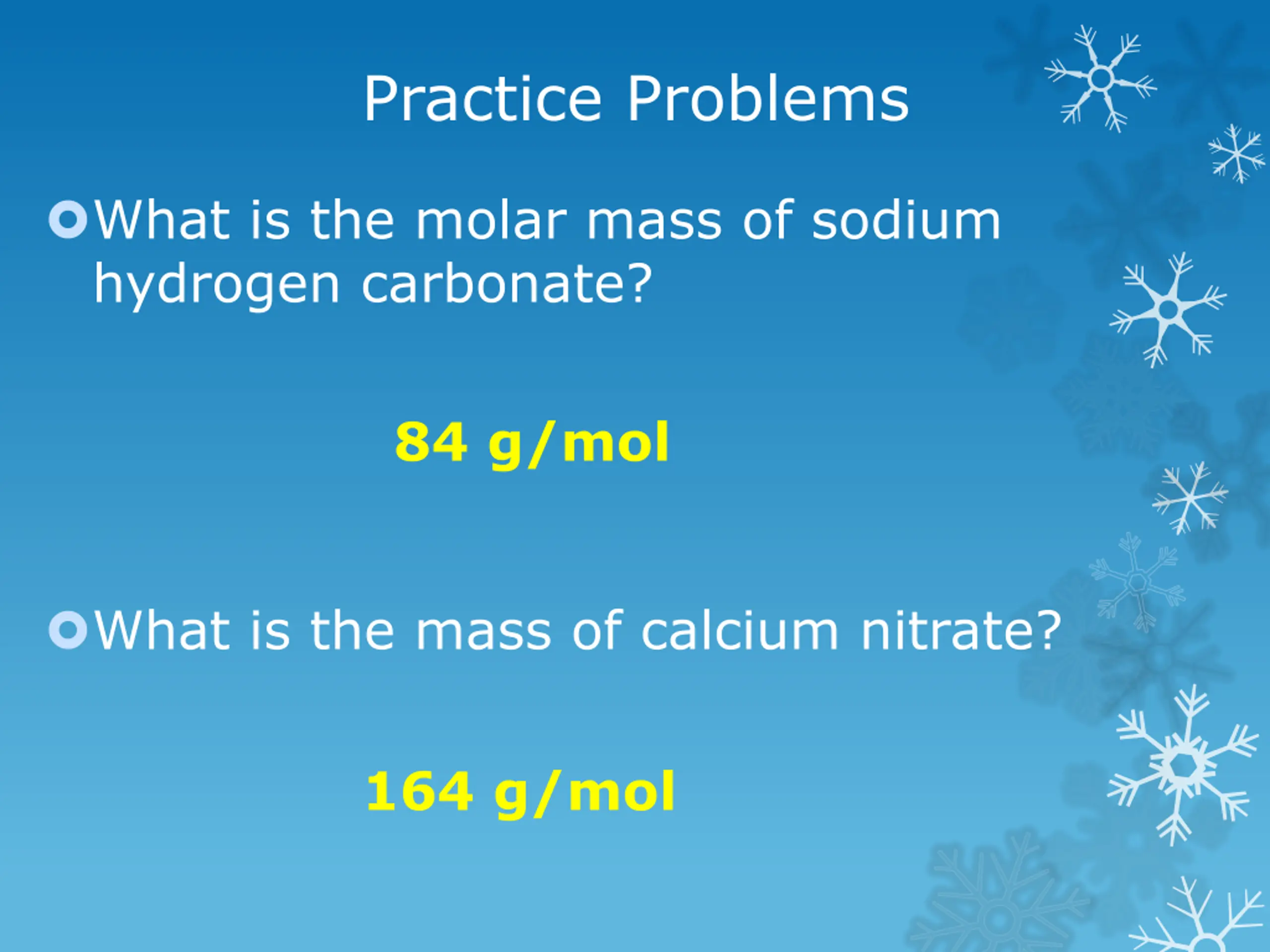 Practice Problems

What is the molar mass of sodium hydrogen carbonate?

84 g/mol

What is the mass of calcium nitrate?

164 g/mol